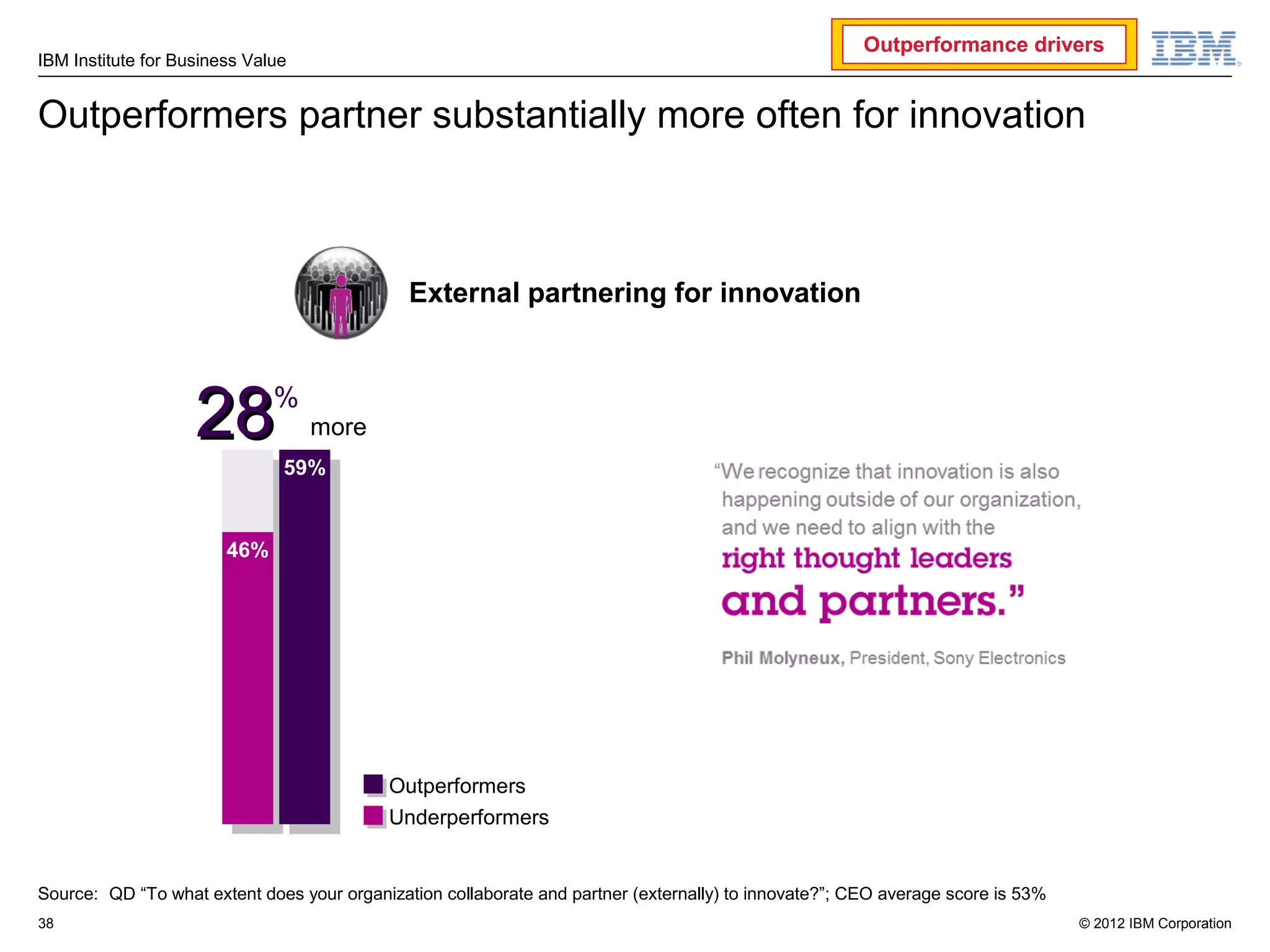 IBM Institute for Business Value

Outperformance drivers

IBM

Outperformers partner substantially more often for innovation

External partnering for innovation

28% more

59%

46%

Outperformers
Underperformers

“We recognize that innovation is also happening outside of our organization, and we need to align with the right thought leaders and partners.”

Phil Molyneux, President, Sony Electronics

Source: QD “To what extent does your organization collaborate and partner (externally) to innovate?”; CEO average score is 53%

38

© 2012 IBM Corporation